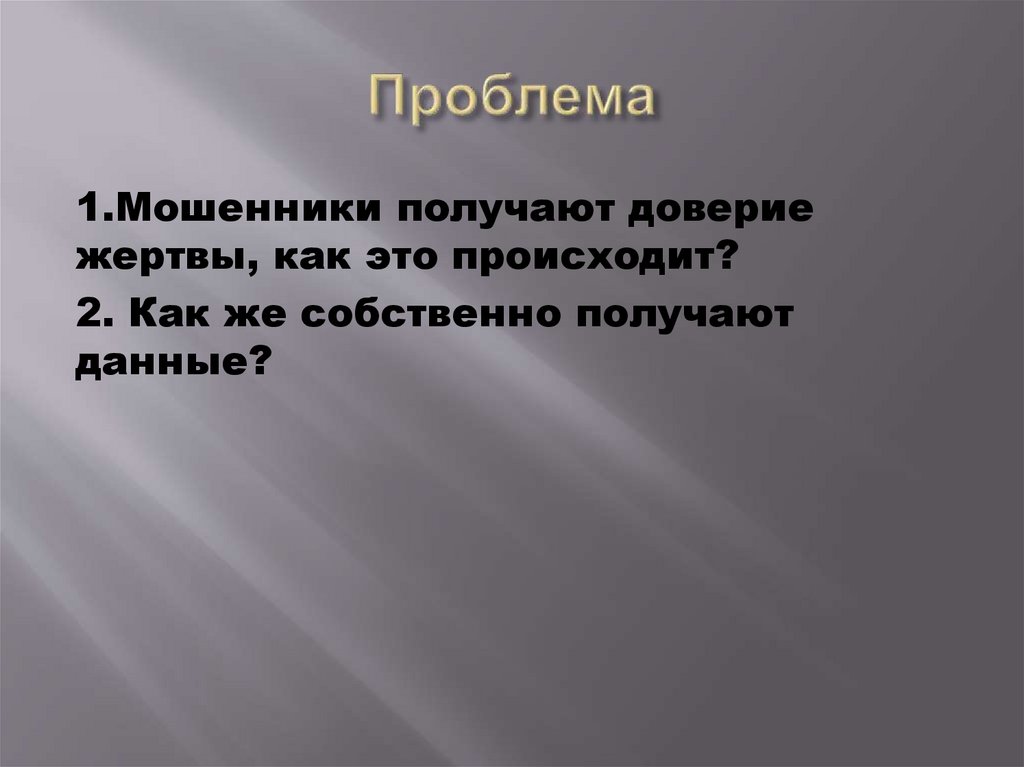 Проблема

1.Мошенники получают доверие жертвы, как это происходит?

2. Как же собственно получают данные?